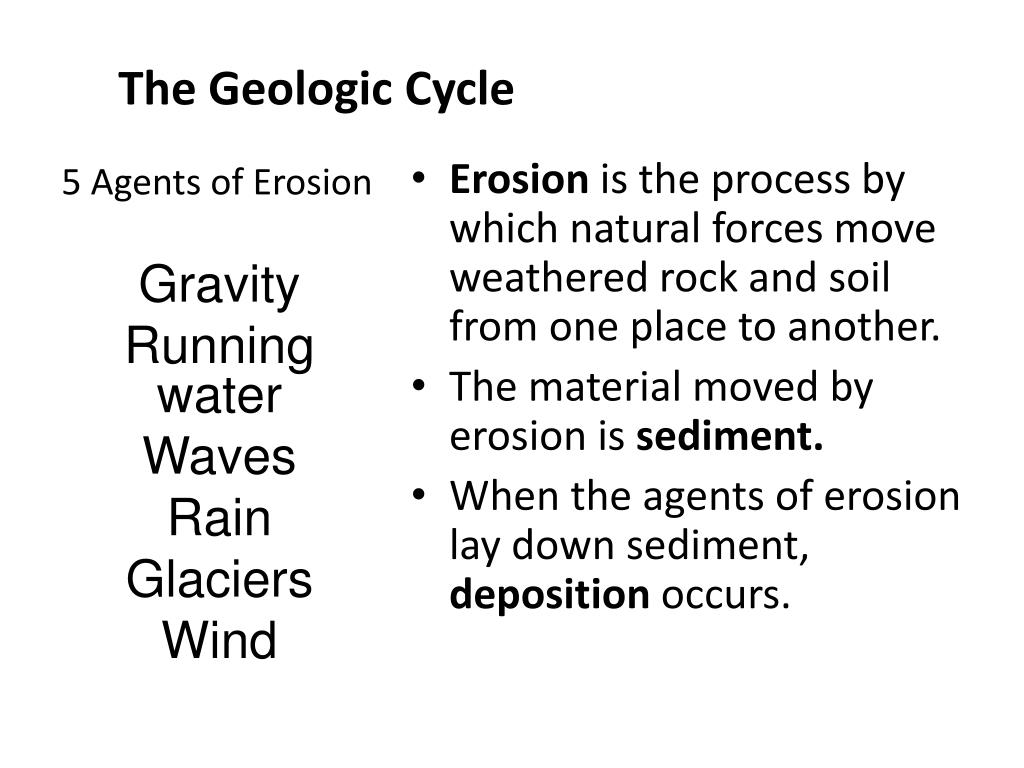 The Geologic Cycle

5 Agents of Erosion

Gravity
Running water
Waves
Rain
Glaciers
Wind

• Erosion is the process by which natural forces move weathered rock and soil from one place to another.
• The material moved by erosion is sediment.
• When the agents of erosion lay down sediment, deposition occurs.